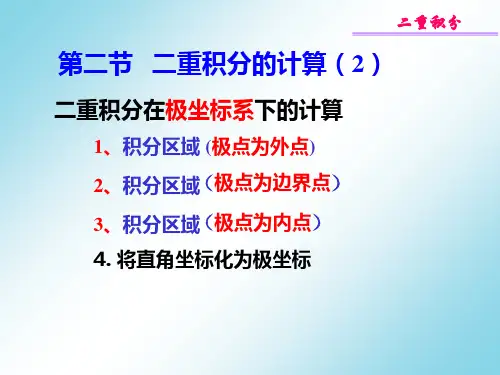 二重积分

第二节 二重积分的计算（2）

二重积分在极坐标系下的计算

1、积分区域 (极点为外点)

2、积分区域（极点为边界点）

3、积分区域（极点为内点）

4. 将直角坐标化为极坐标